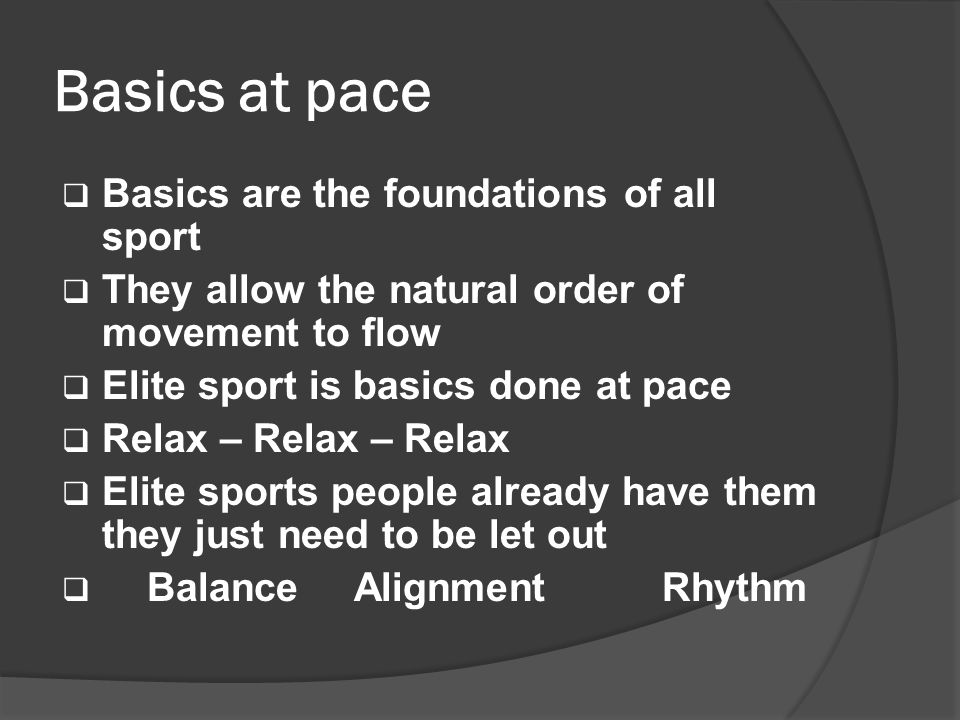 Basics at pace

❑ Basics are the foundations of all sport

❑ They allow the natural order of movement to flow

❑ Elite sport is basics done at pace

❑ Relax – Relax – Relax

❑ Elite sports people already have them they just need to be let out

❑ Balance Alignment Rhythm